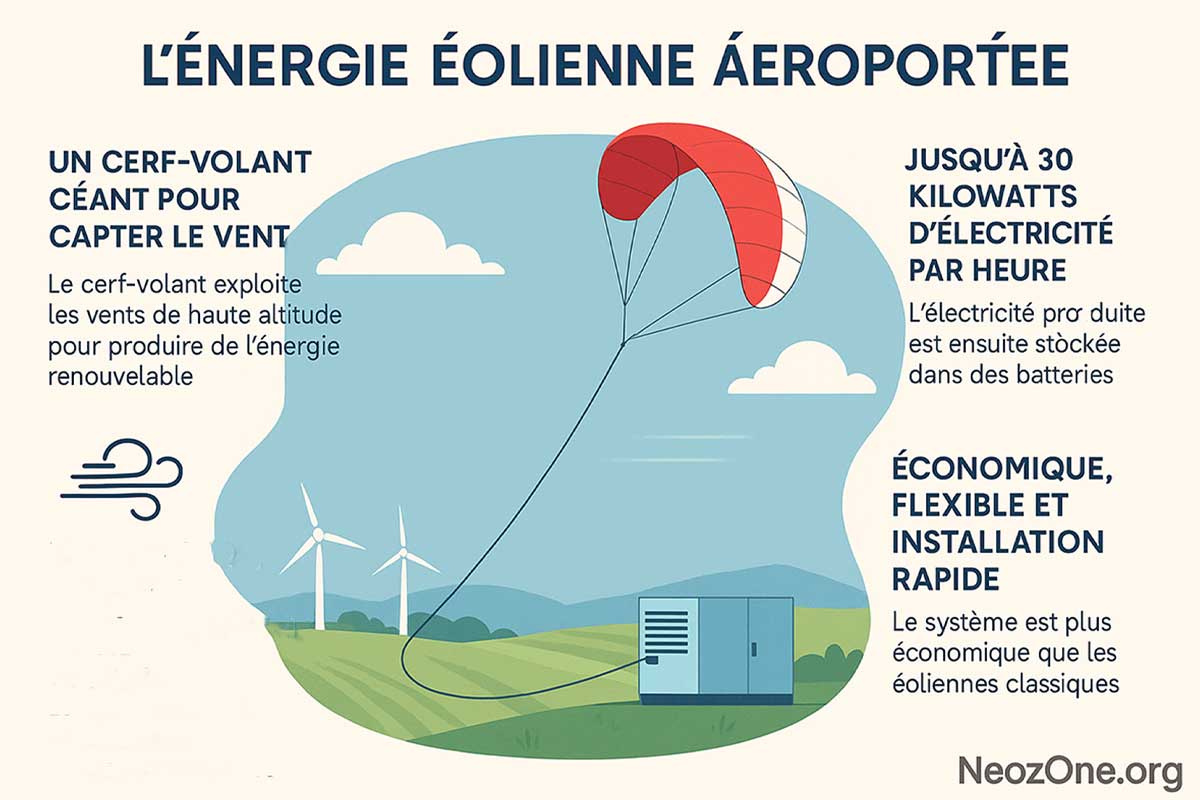 L'ÉNERGIE ÉOLIENNE ÁEROPORTÉE

UN CERF-VOLANT CÉANT POUR CAPTER LE VENT

Le cerf-volant exploite les vents de haute altitude pour produire de l'énergie renouvelable

JUSQU'À 30 KILOWATTS D'ÉLECTRICITÉ PAR HEURE

L'électricité pro duite est ensuite stòckée dans des batteries

ÉCONOMIQUE, FLEXIBLE ET INSTALLATION RAPIDE

Le système est plus économique que les éoliennes classiques

NeozOne.org